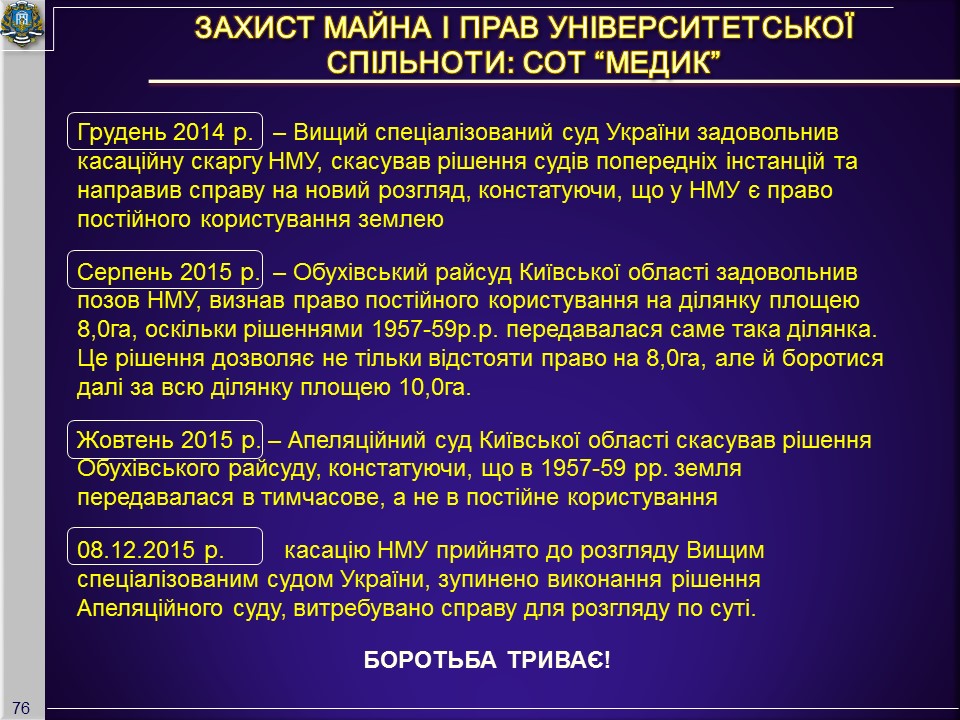 ЗАХИСТ МАЙНА І ПРАВ УНІВЕРСИТЕТСЬКОЇ СПІЛЬНОТИ: СОТ “МЕДИК”

Грудень 2014 р. – Вищий спеціалізований суд України задовольнив касаційну скаргу НМУ, скасував рішення судів попередніх інстанцій та направив справу на новий розгляд, констатуючи, що у НМУ є право постійного користування землею

Серпень 2015 р. – Обухівський райсуд Київської області задовольнив позов НМУ, визнав право постійного користування на ділянку площею 8,0га, оскільки рішеннями 1957-59р.р. передавалася саме така ділянка. Це рішення дозволяє не тільки відстояти право на 8,0га, але й боротися далі за всю ділянку площею 10,0га.

Жовтень 2015 р. – Апеляційний суд Київської області скасував рішення Обухівського райсуду, констатуючи, що в 1957-59 рр. земля передавалася в тимчасове, а не в постійне користування

08.12.2015 р. касацію НМУ прийнято до розгляду Вищим спеціалізованим судом України, зупинено виконання рішення Апеляційного суду, витребувано справу для розгляду по суті.

БОРОТЬБА ТРИВАЄ!

76